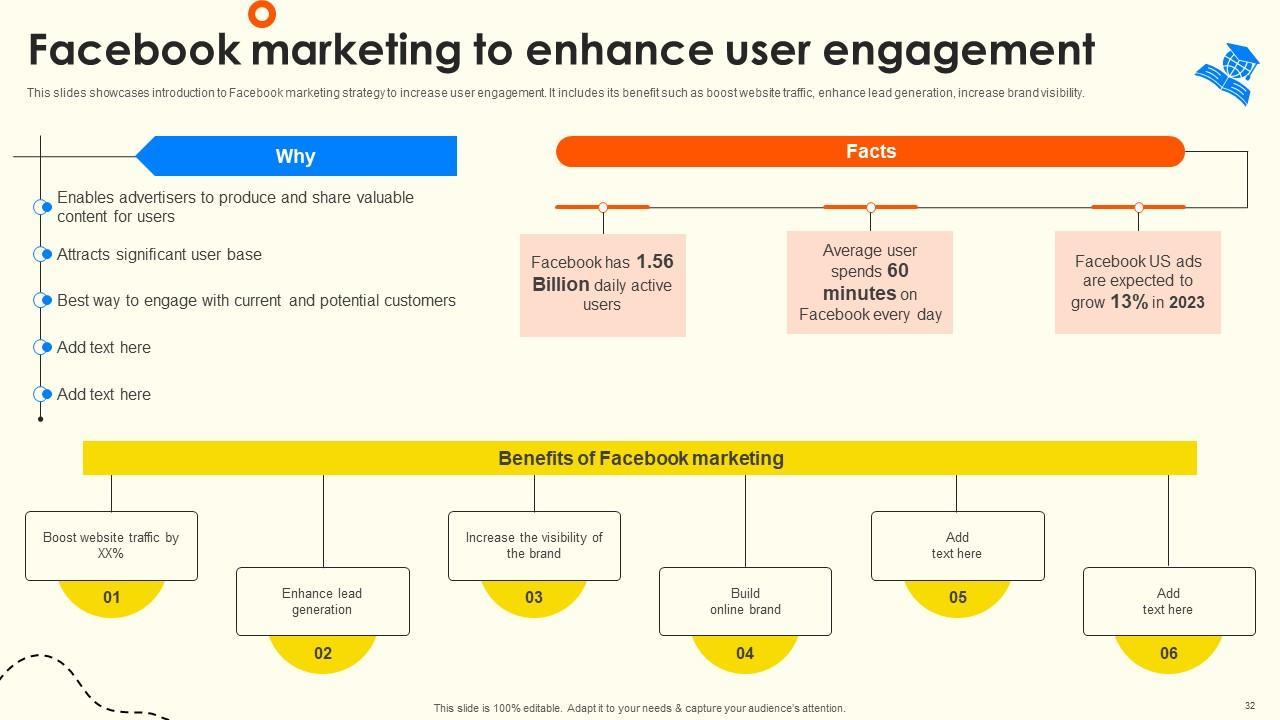 Facebook marketing to enhance user engagement

This slides showcases introduction to Facebook marketing strategy to increase user engagement. It includes its benefit such as boost website traffic, enhance lead generation, increase brand visibility.

Why

Enables advertisers to produce and share valuable content for users

Attracts significant user base

Best way to engage with current and potential customers

Add text here

Add text here

Facts

Facebook has 1.56 Billion daily active users

Average user spends 60 minutes on Facebook every day

Facebook US ads are expected to grow 13% in 2023

Benefits of Facebook marketing

Boost website traffic by XX%

01

Enhance lead generation

02

Increase the visibility of the brand

03

Build online brand

04

Add text here

05

Add text here

06

This slide is 100% editable. Adapt it to your needs & capture your audience's attention.

32